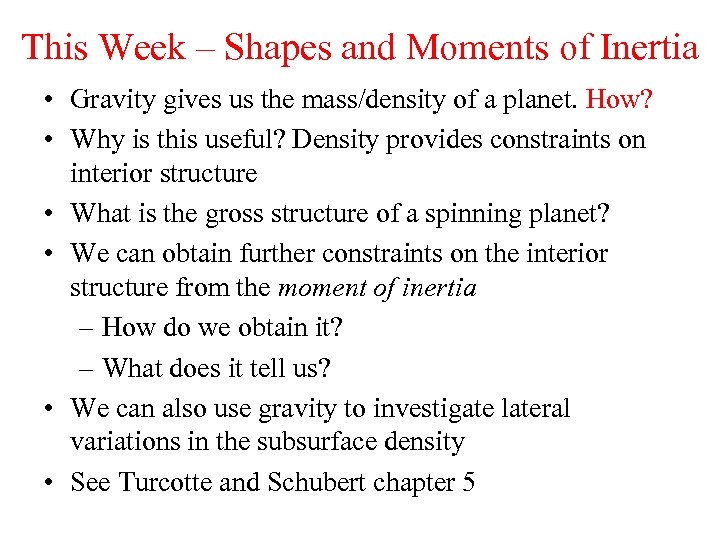 This Week – Shapes and Moments of Inertia

• Gravity gives us the mass/density of a planet. How?

• Why is this useful? Density provides constraints on interior structure

• What is the gross structure of a spinning planet?

• We can obtain further constraints on the interior structure from the moment of inertia

– How do we obtain it?

– What does it tell us?

• We can also use gravity to investigate lateral variations in the subsurface density

• See Turcotte and Schubert chapter 5